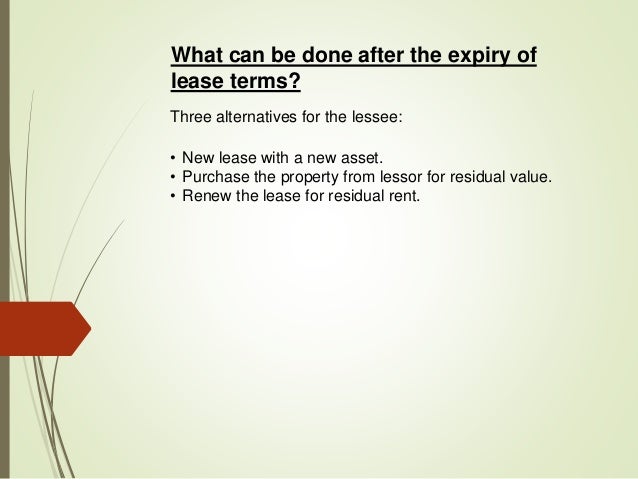 What can be done after the expiry of lease terms?

Three alternatives for the lessee:

• New lease with a new asset.
• Purchase the property from lessor for residual value.
• Renew the lease for residual rent.